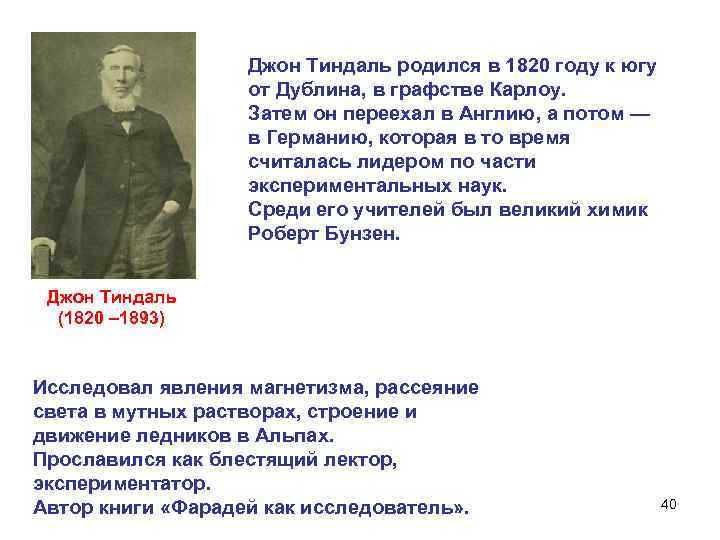 Джон Тиндаль родился в 1820 году к югу от Дублина, в графстве Карлоу.
Затем он переехал в Англию, а потом — в Германию, которая в то время считалась лидером по части экспериментальных наук.
Среди его учителей был великий химик Роберт Бунзен.

Джон Тиндаль
(1820 –1893)

Исследовал явления магнетизма, рассеяние света в мутных растворах, строение и движение ледников в Альпах.
Прославился как блестящий лектор, экспериментатор.
Автор книги «Фарадей как исследователь».

40